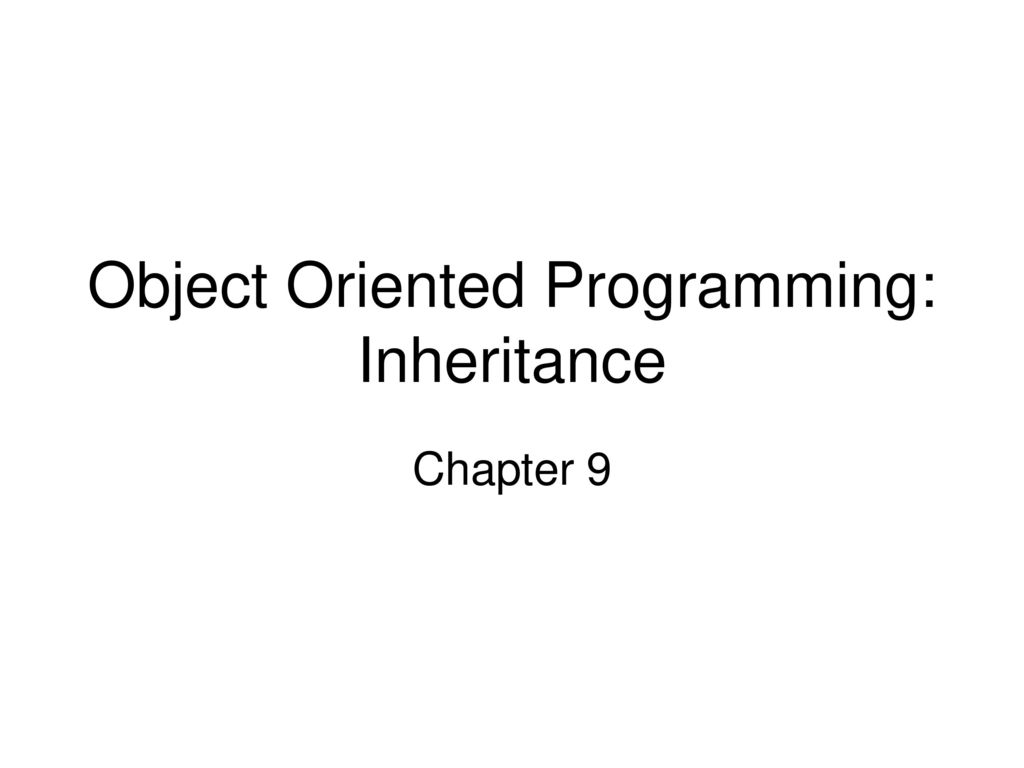 Object Oriented Programming: Inheritance

Chapter 9